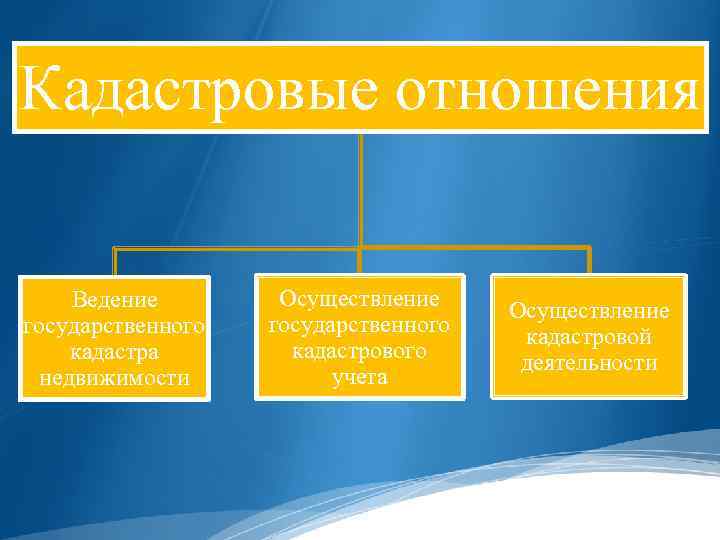 Кадастровые отношения

Ведение государственного кадастра недвижимости

Осуществление государственного кадастрового учета

Осуществление кадастровой деятельности